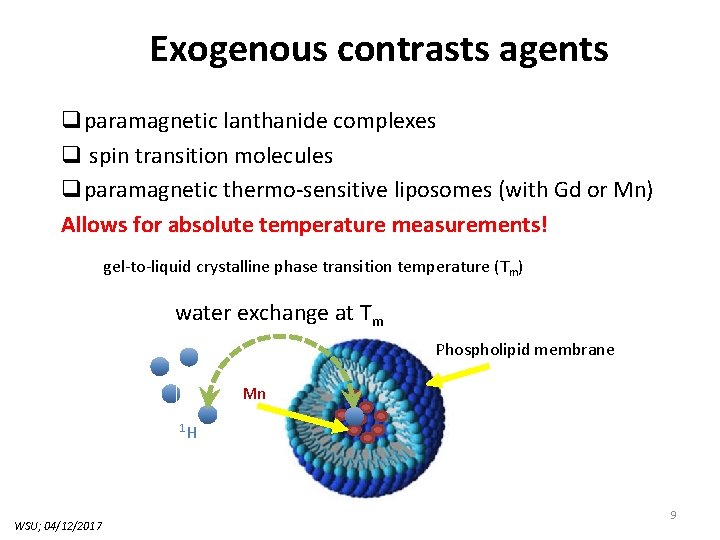 Exogenous contrasts agents

❑ paramagnetic lanthanide complexes
❑ spin transition molecules
❑ paramagnetic thermo-sensitive liposomes (with Gd or Mn)
Allows for absolute temperature measurements!

gel-to-liquid crystalline phase transition temperature ($T_m$)

water exchange at $T_m$

Phospholipid membrane

Mn

$^1H$

9

WSU; 04/12/2017